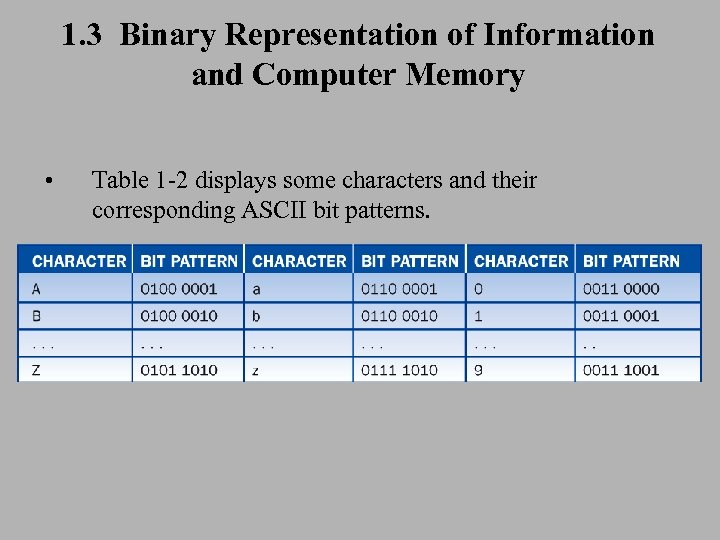 1.3 Binary Representation of Information and Computer Memory

• Table 1-2 displays some characters and their corresponding ASCII bit patterns.

| CHARACTER | BIT PATTERN | CHARACTER | BIT PATTERN | CHARACTER | BIT PATTERN |
|---|---|---|---|---|---|
| A | 0100 0001 | a | 0110 0001 | 0 | 0011 0000 |
| B | 0100 0010 | b | 0110 0010 | 1 | 0011 0001 |
| . . . | . . . | . . . | . . . | . . . | . . |
| Z | 0101 1010 | z | 0111 1010 | 9 | 0011 1001 |